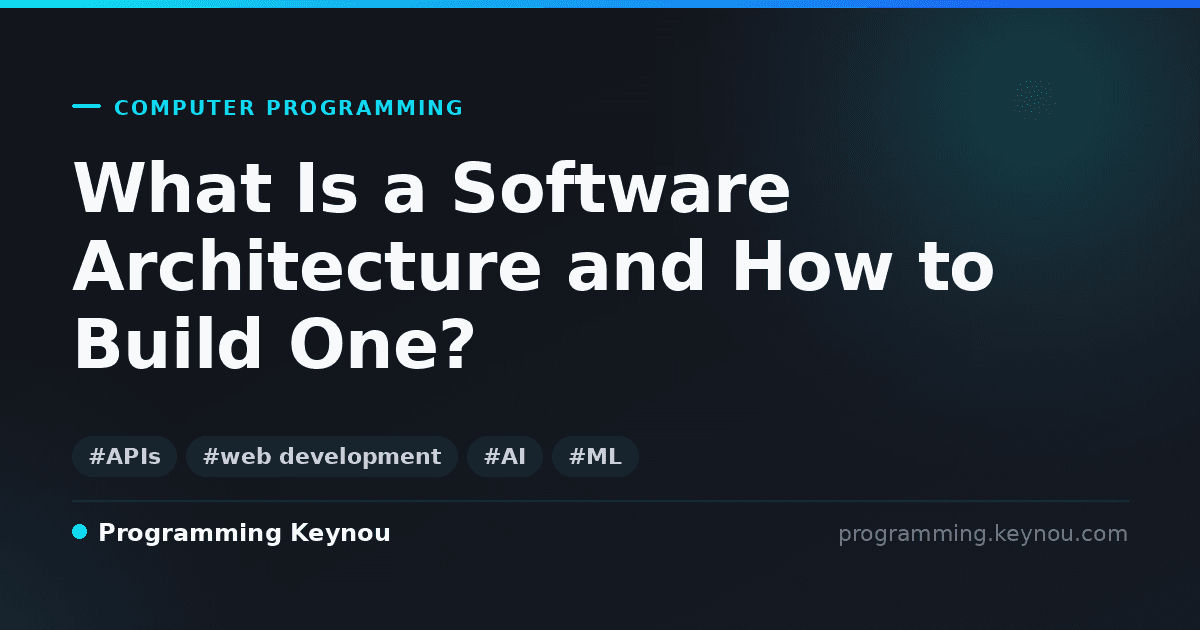 COMPUTER PROGRAMMING

What Is a Software Architecture and How to Build One?

#APIs #web development #AI #ML

Programming Keynou

programming.keynou.com